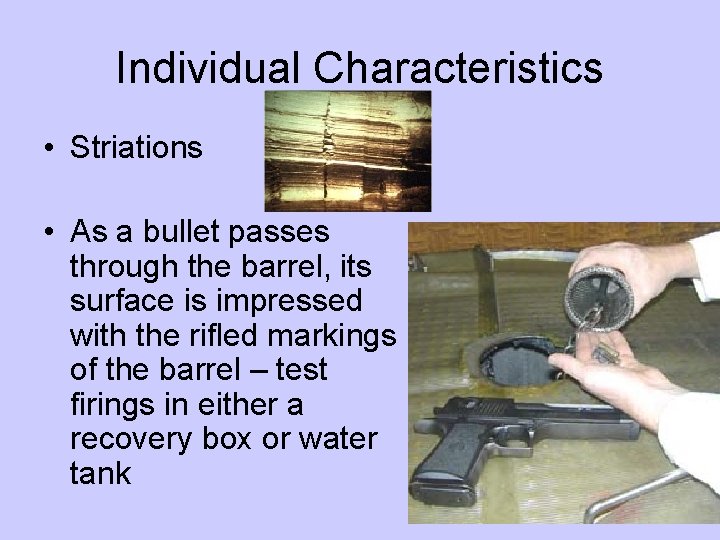 Individual Characteristics

• Striations

• As a bullet passes through the barrel, its surface is impressed with the rifled markings of the barrel – test firings in either a recovery box or water tank